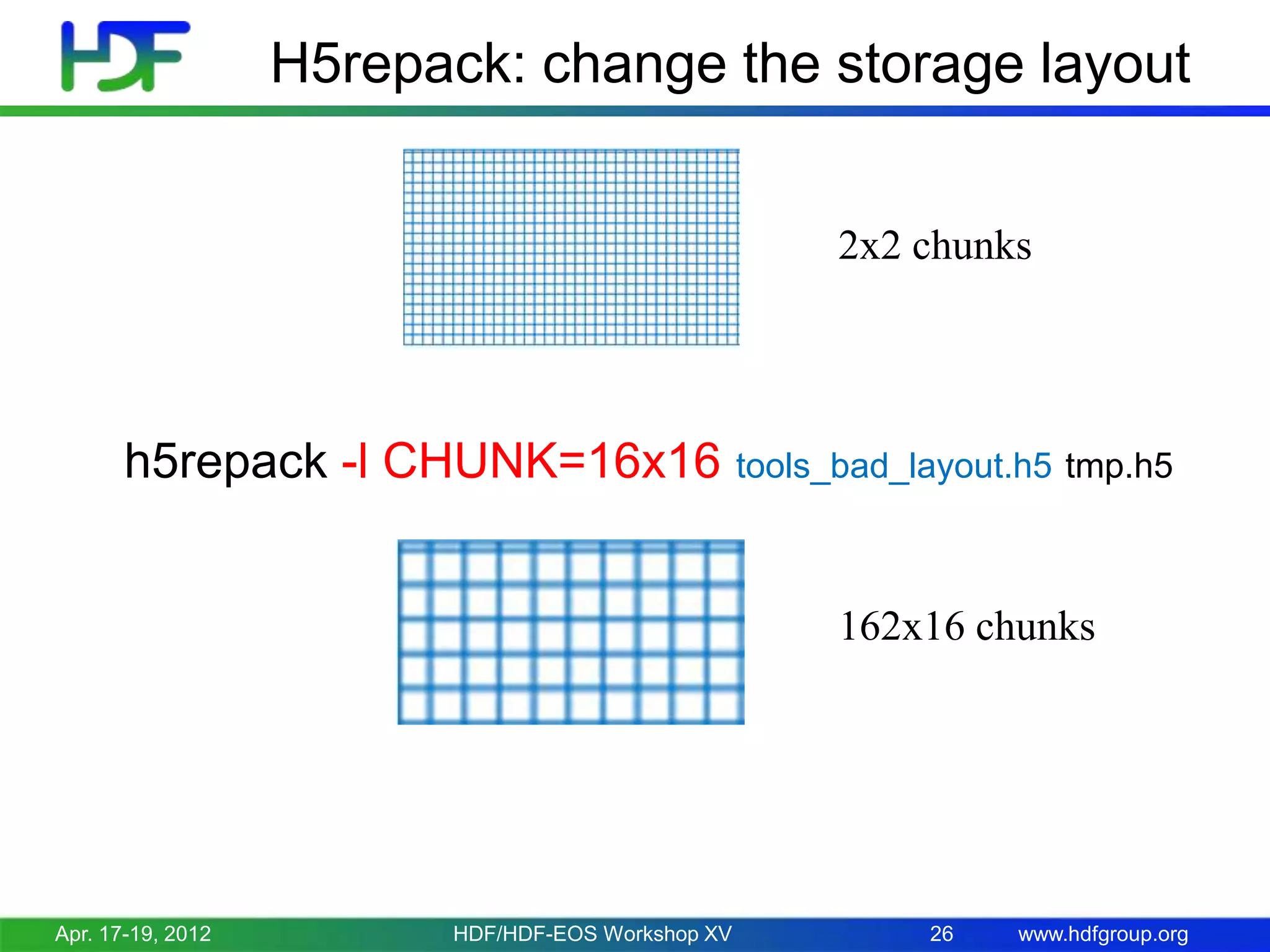 HDF

H5repack: change the storage layout

2x2 chunks

h5repack -l CHUNK=16x16 tools_bad_layout.h5 tmp.h5

162x16 chunks

Apr. 17-19, 2012 HDF/HDF-EOS Workshop XV 26 www.hdfgroup.org